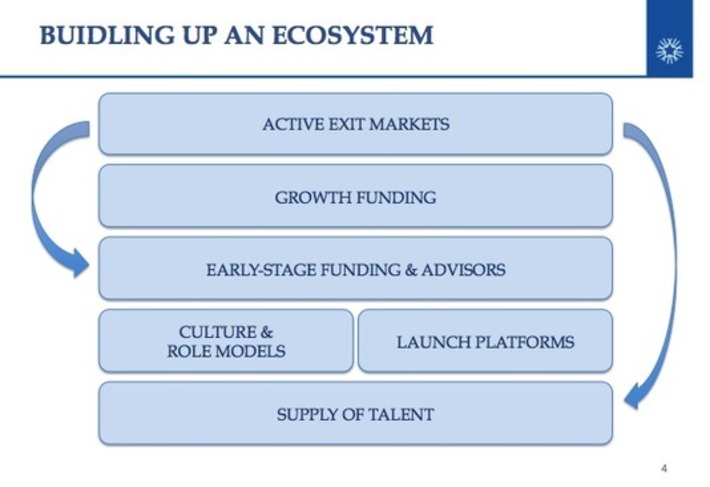 BUIDLING UP AN ECOSYSTEM

ACTIVE EXIT MARKETS

GROWTH FUNDING

EARLY-STAGE FUNDING & ADVISORS

CULTURE & ROLE MODELS

LAUNCH PLATFORMS

SUPPLY OF TALENT

4